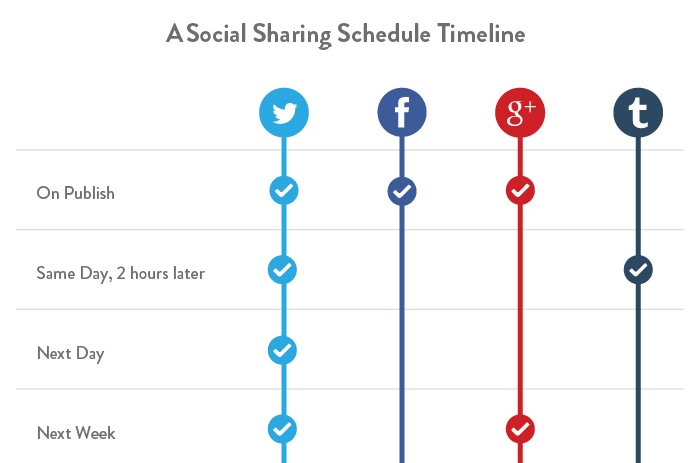 A Social Sharing Schedule Timeline

f
g+
t

On Publish

Same Day, 2 hours later

Next Day

Next Week